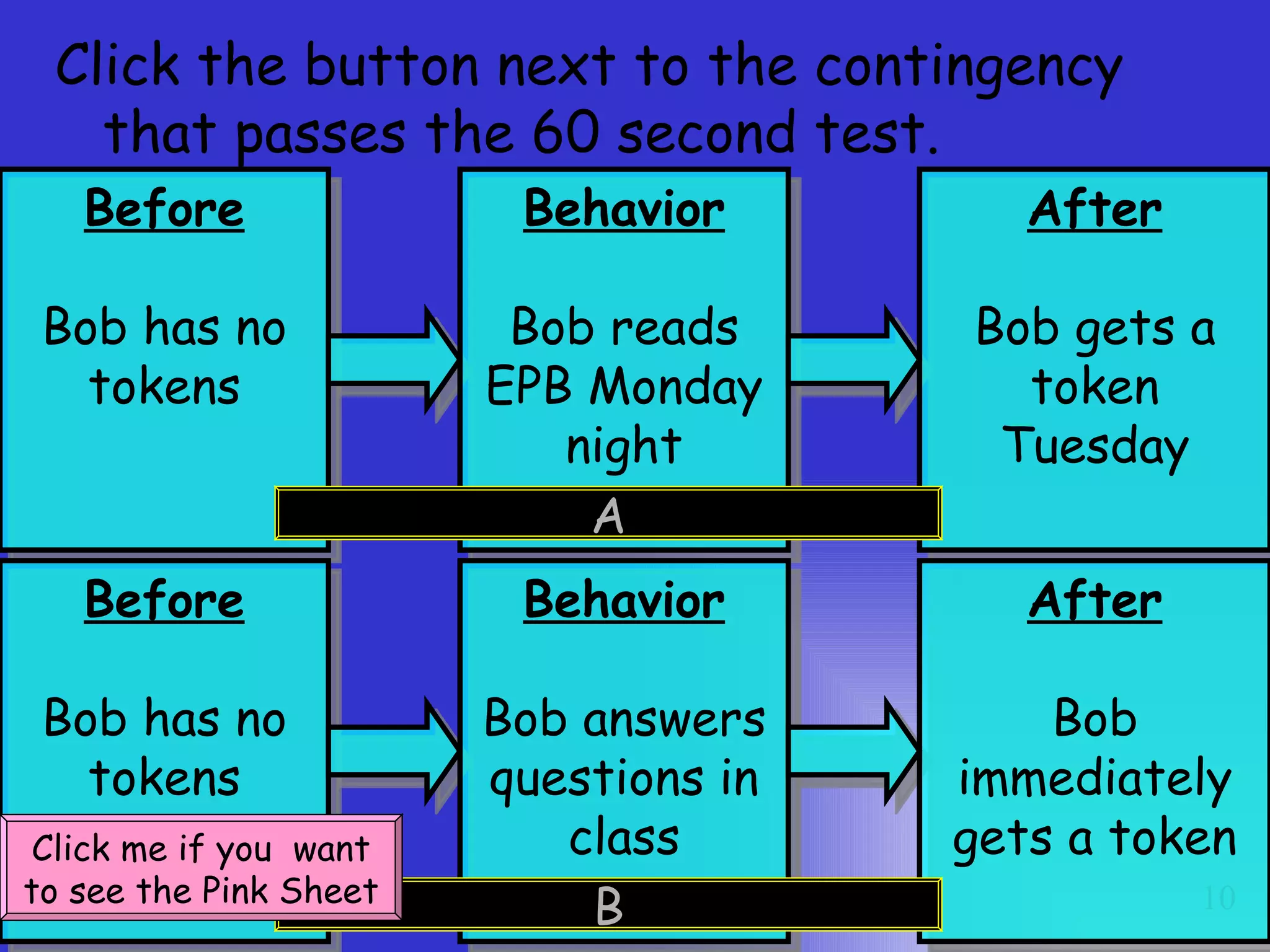 Click the button next to the contingency that passes the 60 second test.

Before

Bob has no tokens

Behavior

Bob reads EPB Monday night

After

Bob gets a token Tuesday

A

Before

Bob has no tokens

Behavior

Bob answers questions in class

After

Bob immediately gets a token

Click me if you want to see the Pink Sheet

B

10